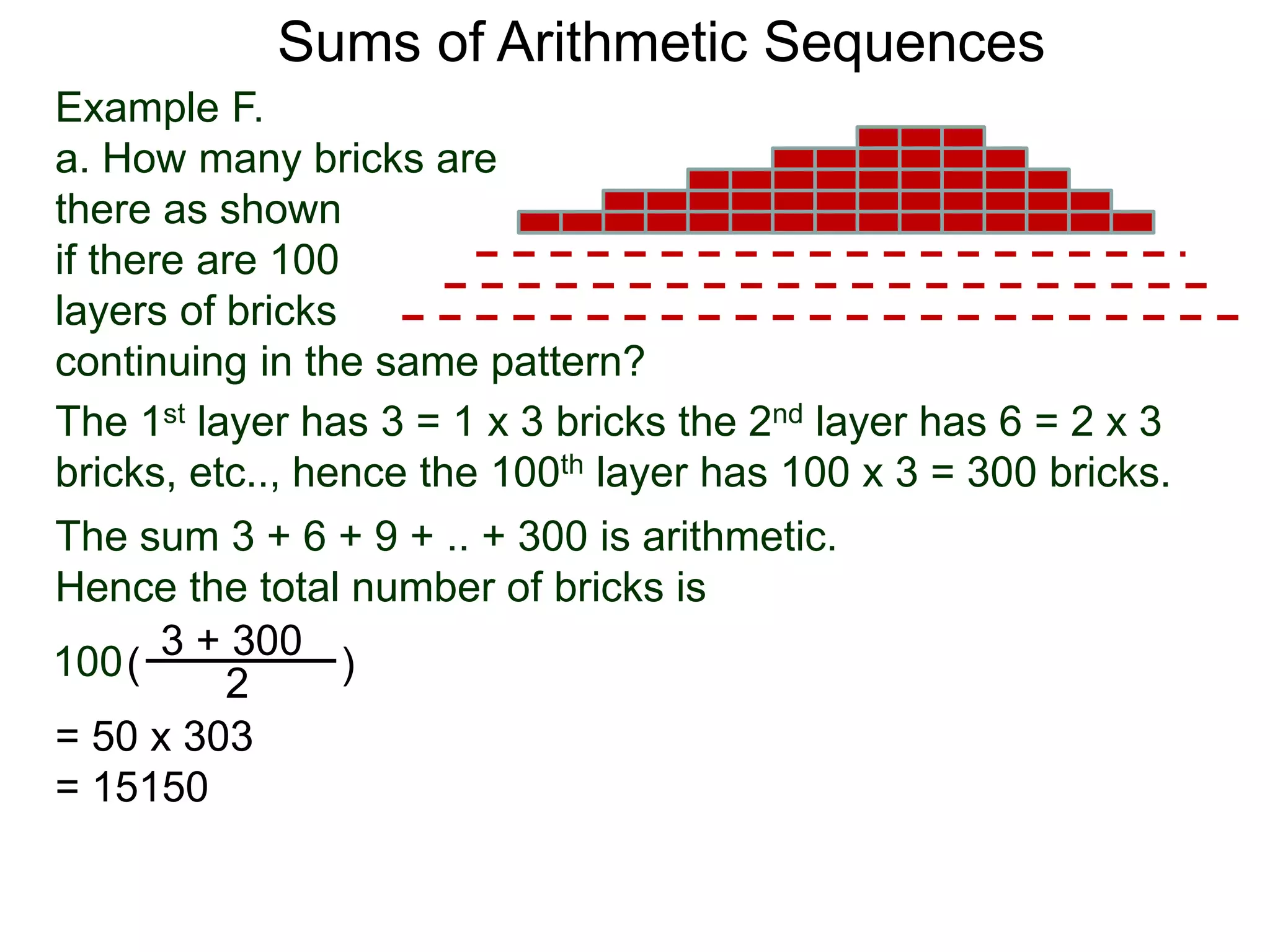 Sums of Arithmetic Sequences

Example F.
a. How many bricks are there as shown if there are 100 layers of bricks continuing in the same pattern?

The 1$^{st}$ layer has 3 = 1 x 3 bricks the 2$^{nd}$ layer has 6 = 2 x 3 bricks, etc.., hence the 100$^{th}$ layer has 100 x 3 = 300 bricks.

The sum 3 + 6 + 9 + .. + 300 is arithmetic.
Hence the total number of bricks is

$100\left(\frac{3 + 300}{2}\right)$
= 50 x 303
= 15150